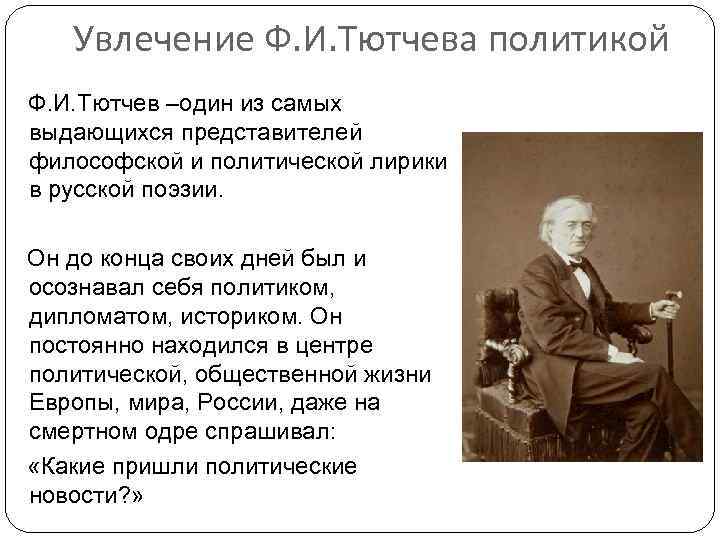 Увлечение Ф.И.Тютчева политикой

Ф.И.Тютчев –один из самых выдающихся представителей философской и политической лирики в русской поэзии.

Он до конца своих дней был и осознавал себя политиком, дипломатом, историком. Он постоянно находился в центре политической, общественной жизни Европы, мира, России, даже на смертном одре спрашивал:

«Какие пришли политические новости?»